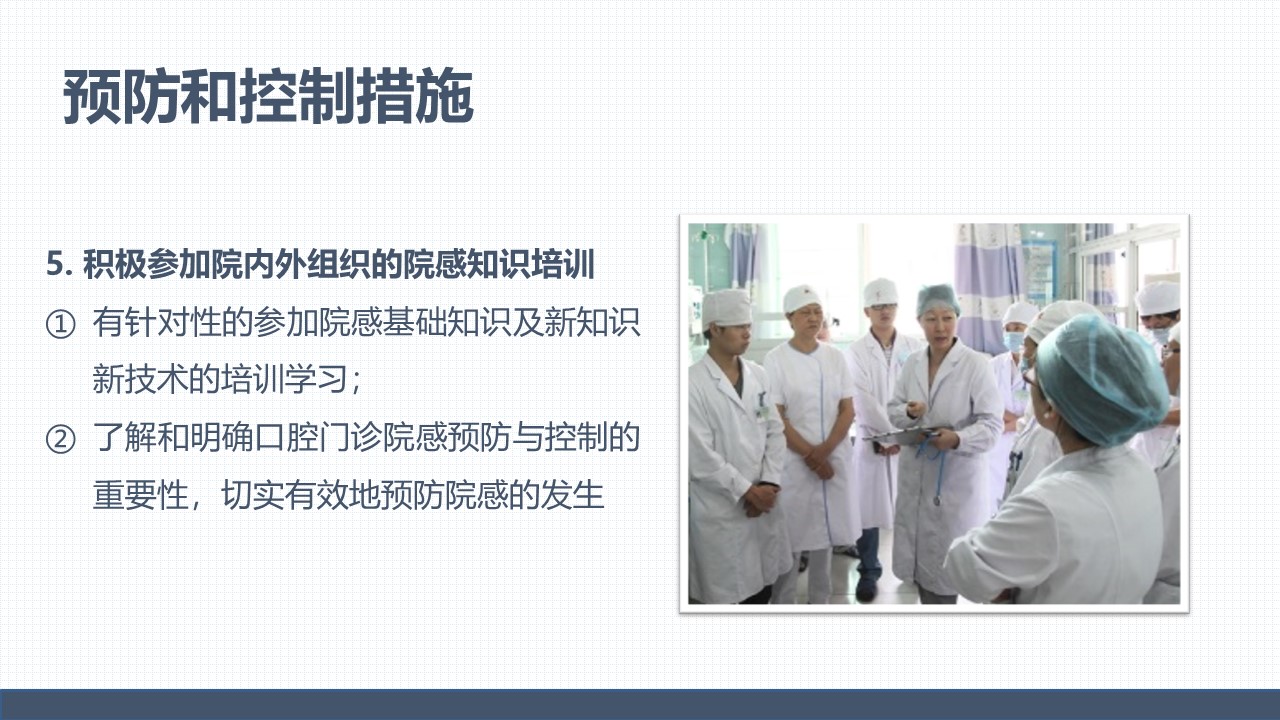 预防和控制措施

5. 积极参加院内外组织的院感知识培训

① 有针对性的参加院感基础知识及新知识新技术的培训学习；

② 了解和明确口腔门诊院感预防与控制的重要性，切实有效地预防院感的发生